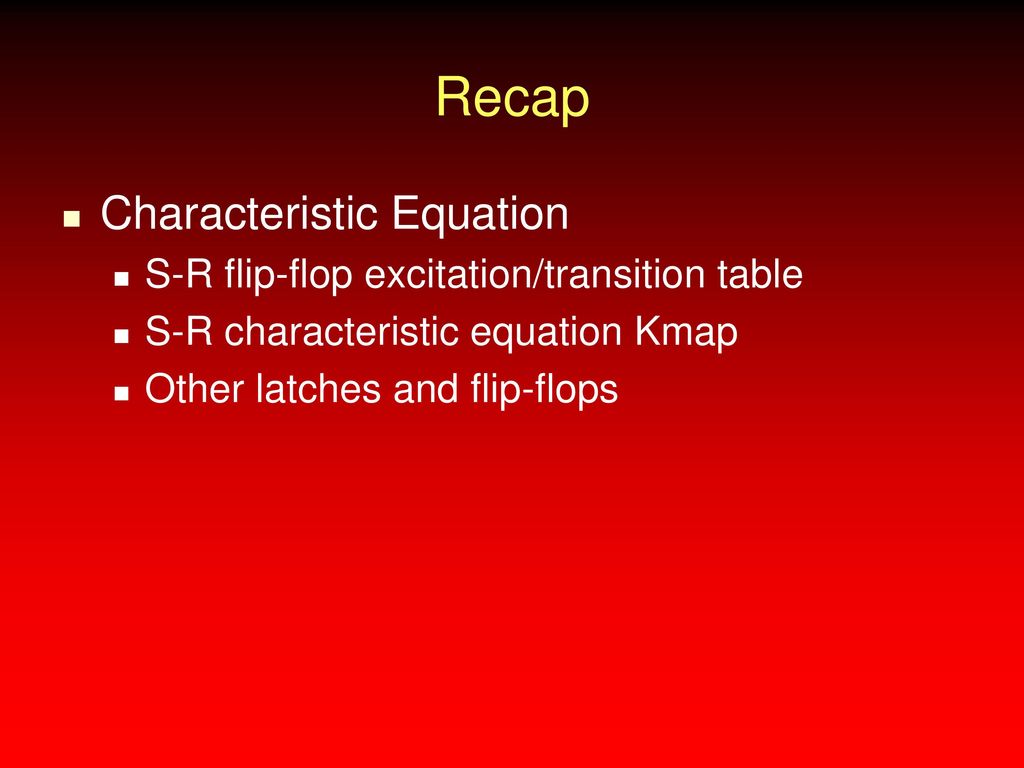 Recap

Characteristic Equation

S-R flip-flop excitation/transition table

S-R characteristic equation Kmap

Other latches and flip-flops